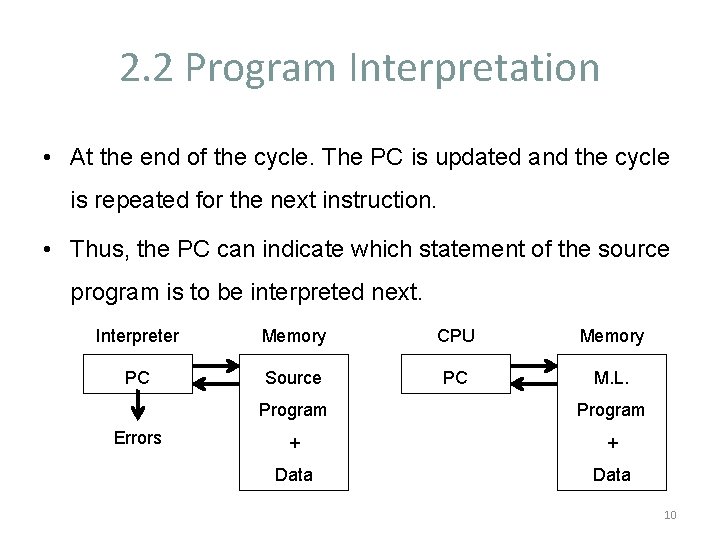 2.2 Program Interpretation

• At the end of the cycle. The PC is updated and the cycle is repeated for the next instruction.

• Thus, the PC can indicate which statement of the source program is to be interpreted next.

Interpreter

PC

Errors

Memory

Source Program + Data

CPU

PC

Memory

M.L. Program + Data

10